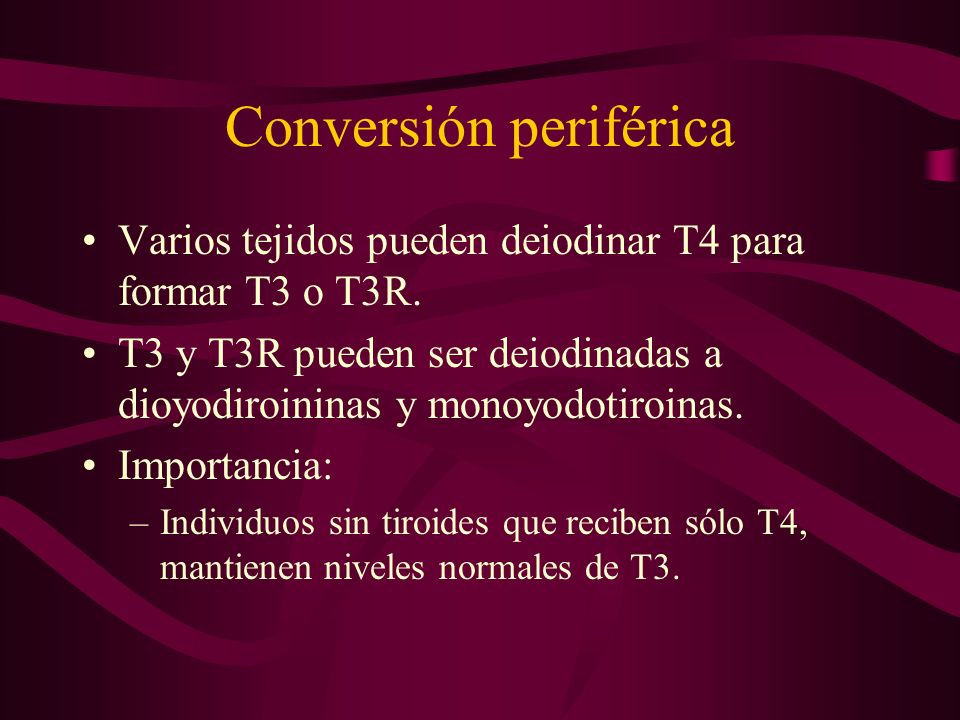 Conversión periférica

• Varios tejidos pueden deiodinar T4 para formar T3 o T3R.

• T3 y T3R pueden ser deiodinadas a dioyodiroininas y monoyodotiroinas.

• Importancia:

– Individuos sin tiroides que reciben sólo T4, mantienen niveles normales de T3.